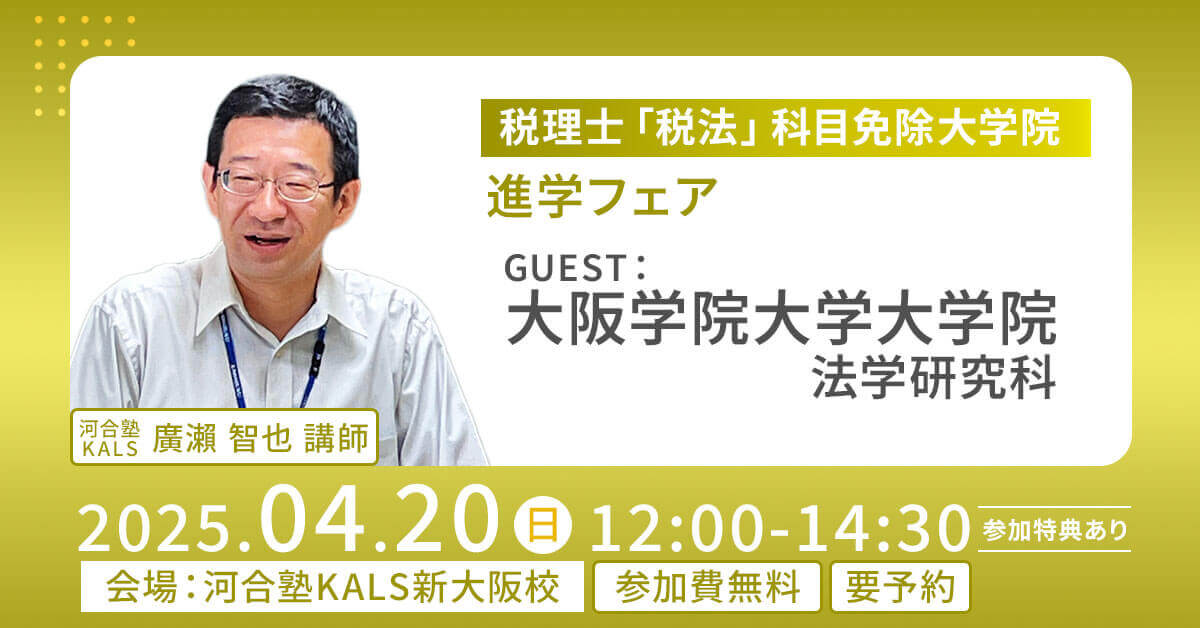 税理士「税法」科目免除大学院

進学フェア

GUEST：
大阪学院大学大学院
法学研究科

河合塾 KALS 廣瀬 智也 講師

2025.04.20 日 12:00-14:30 参加特典あり

会場：河合塾KALS新大阪校 参加費無料 要予約